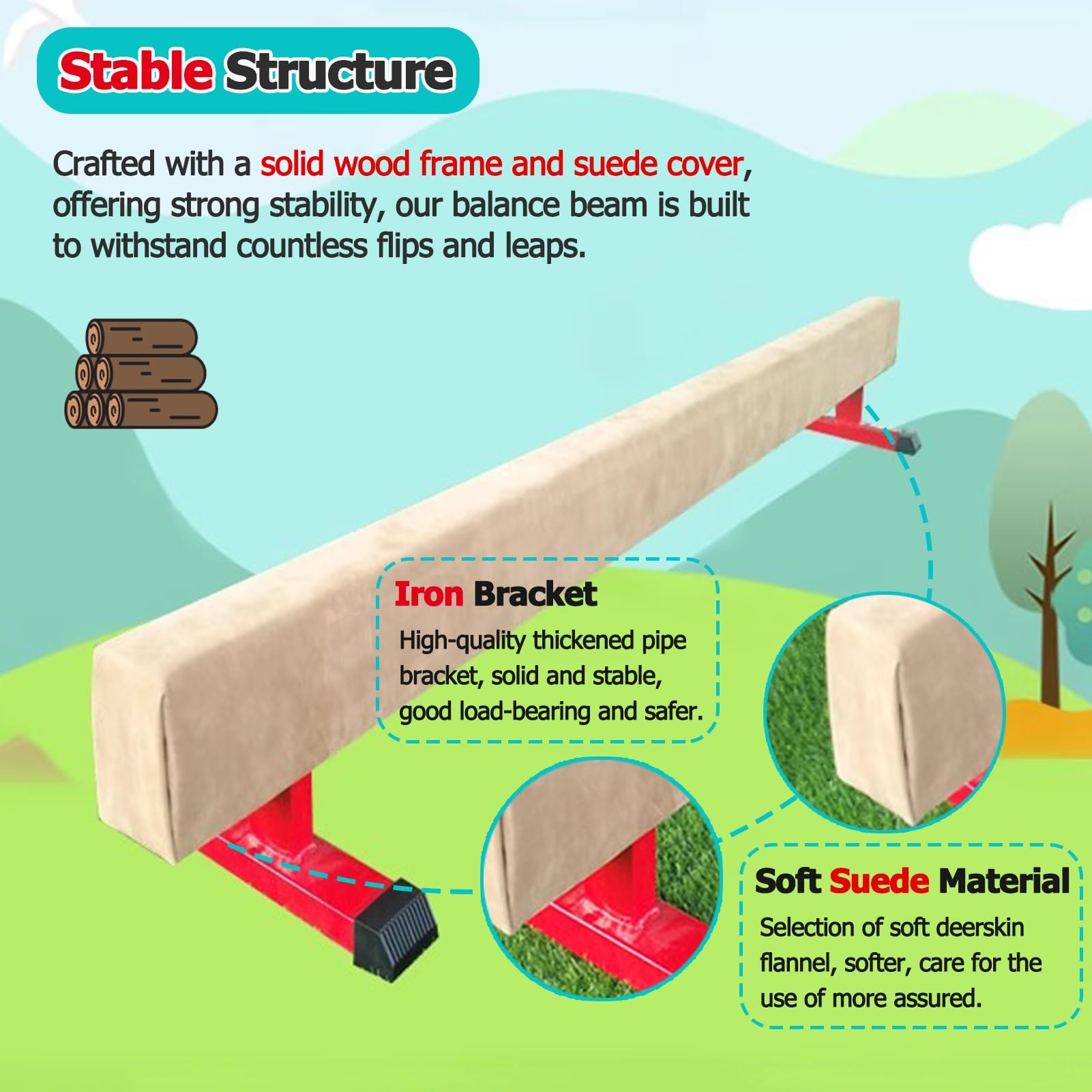 Stable Structure

Crafted with a solid wood frame and suede cover, offering strong stability, our balance beam is built to withstand countless flips and leaps.

Iron Bracket

High-quality thickened pipe bracket, solid and stable, good load-bearing and safer.

Soft Suede Material

Selection of soft deerskin flannel, softer, care for the use of more assured.